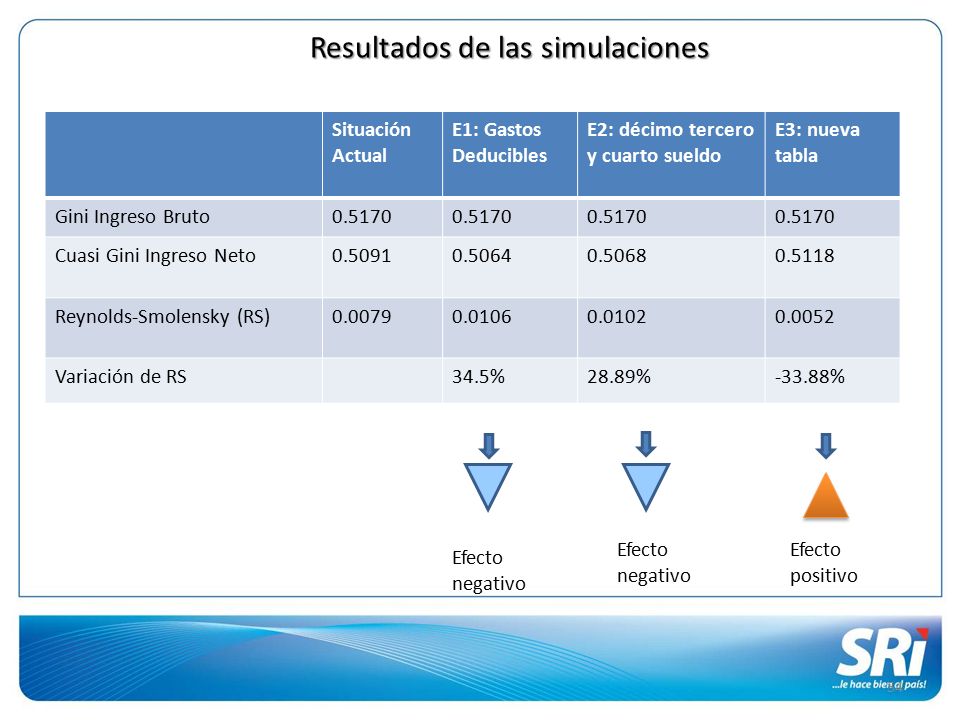 Resultados de las simulaciones

| | Situación Actual | E1: Gastos Deducibles | E2: décimo tercero y cuarto sueldo | E3: nueva tabla |
|---|---|---|---|---|
| Gini Ingreso Bruto | 0.5170 | 0.5170 | 0.5170 | 0.5170 |
| Cuasi Gini Ingreso Neto | 0.5091 | 0.5064 | 0.5068 | 0.5118 |
| Reynolds-Smolensky (RS) | 0.0079 | 0.0106 | 0.0102 | 0.0052 |
| Variación de RS | | 34.5% | 28.89% | -33.88% |

Efecto negativo

Efecto negativo

Efecto positivo

SRi
...le hace bien al país!